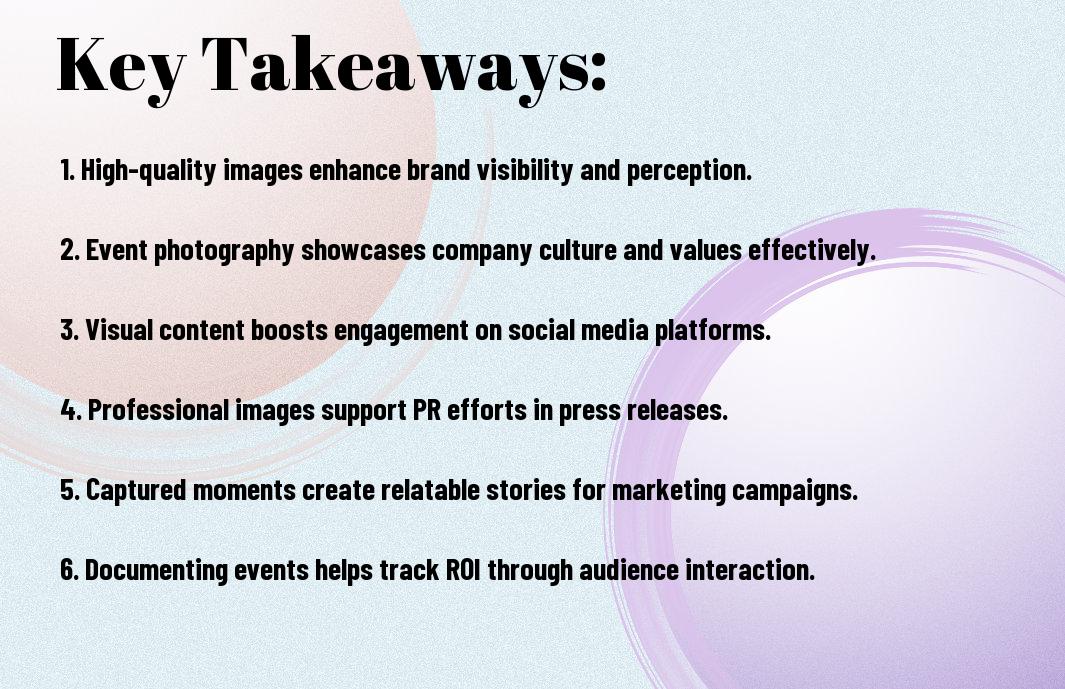 Key Takeaways:

1. High-quality images enhance brand visibility and perception.

2. Event photography showcases company culture and values effectively.

3. Visual content boosts engagement on social media platforms.

4. Professional images support PR efforts in press releases.

5. Captured moments create relatable stories for marketing campaigns.

6. Documenting events helps track ROI through audience interaction.